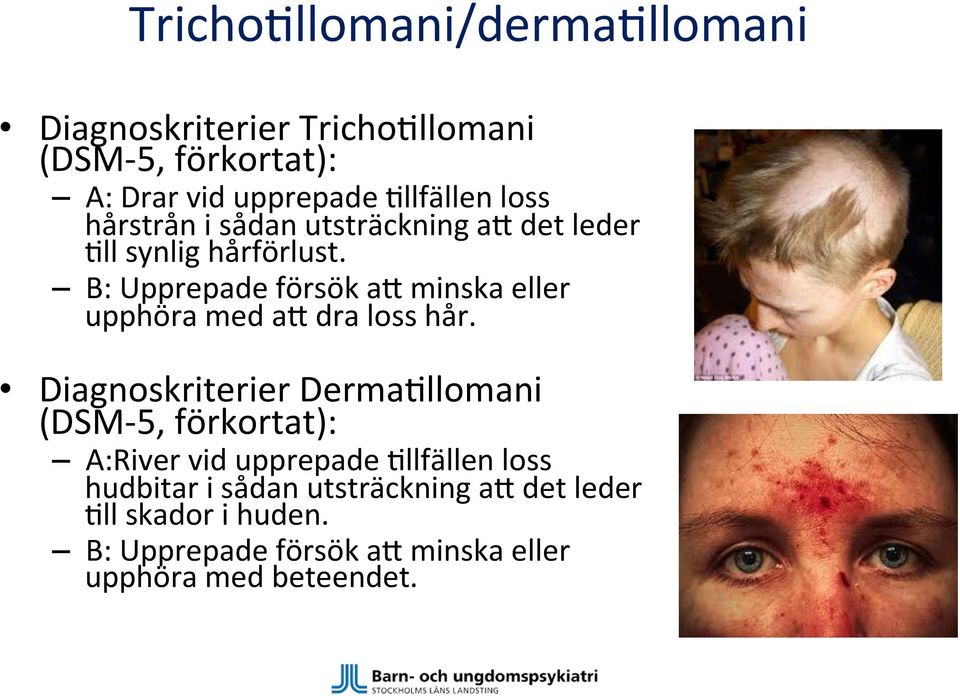 Trichotillomani/dermatillomani

• Diagnoskriterier Trichotillomani (DSM-5, förkortat):
– A: Drar vid upprepade tillfällen loss hårstrån i sådan utsträckning att det leder till synlig hårförlust.
– B: Upprepade försök att minska eller upphöra med att dra loss hår.

• Diagnoskriterier Dermatillomani (DSM-5, förkortat):
– A:River vid upprepade tillfällen loss hudbitar i sådan utsträckning att det leder till skador i huden.
– B: Upprepade försök att minska eller upphöra med beteendet.

Barn- och ungdomspsykiatri
STOCKHOLMS LÄNS LANDSTING